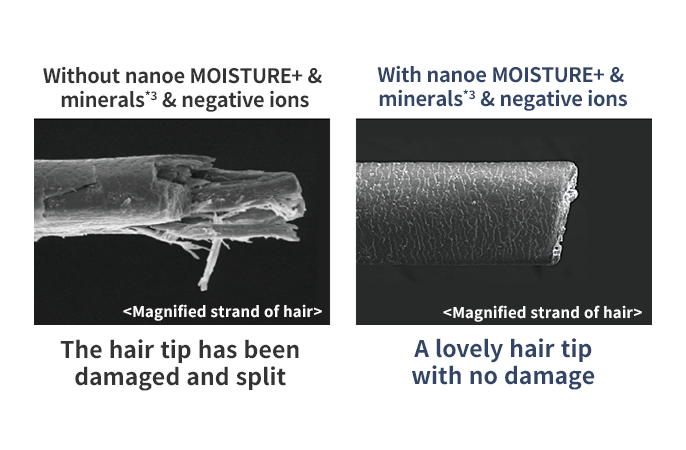 Without nanoe MOISTURE+ & minerals$^{*3}$ & negative ions

<Magnified strand of hair>

The hair tip has been damaged and split

With nanoe MOISTURE+ & minerals$^{*3}$ & negative ions

<Magnified strand of hair>

A lovely hair tip with no damage